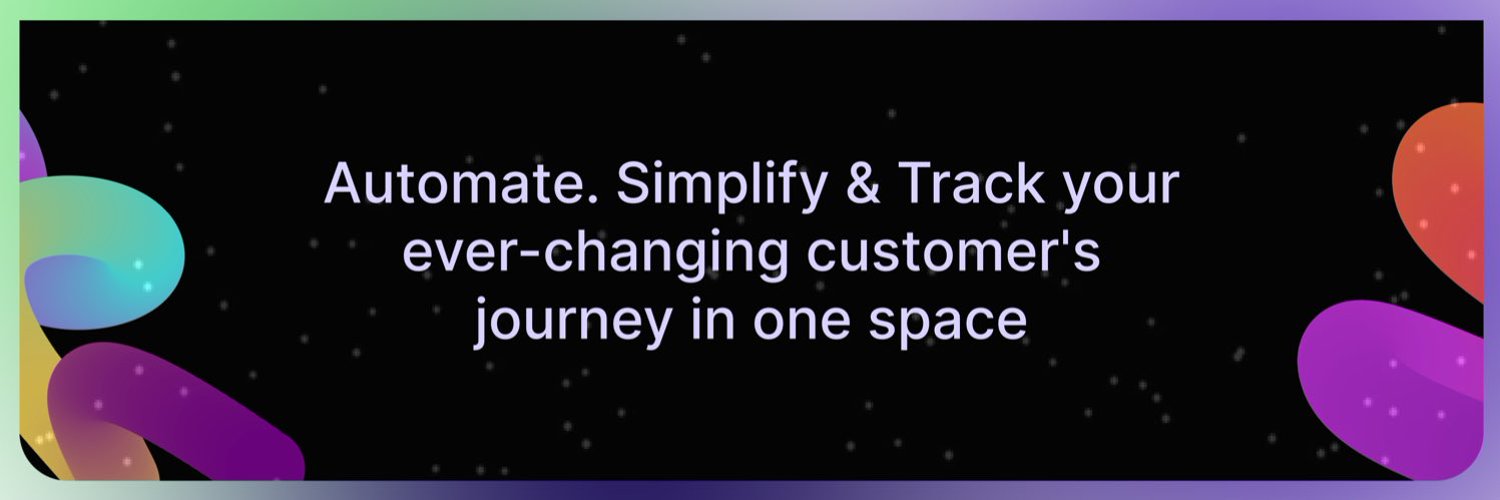 Automate. Simplify & Track your ever-changing customer's journey in one space